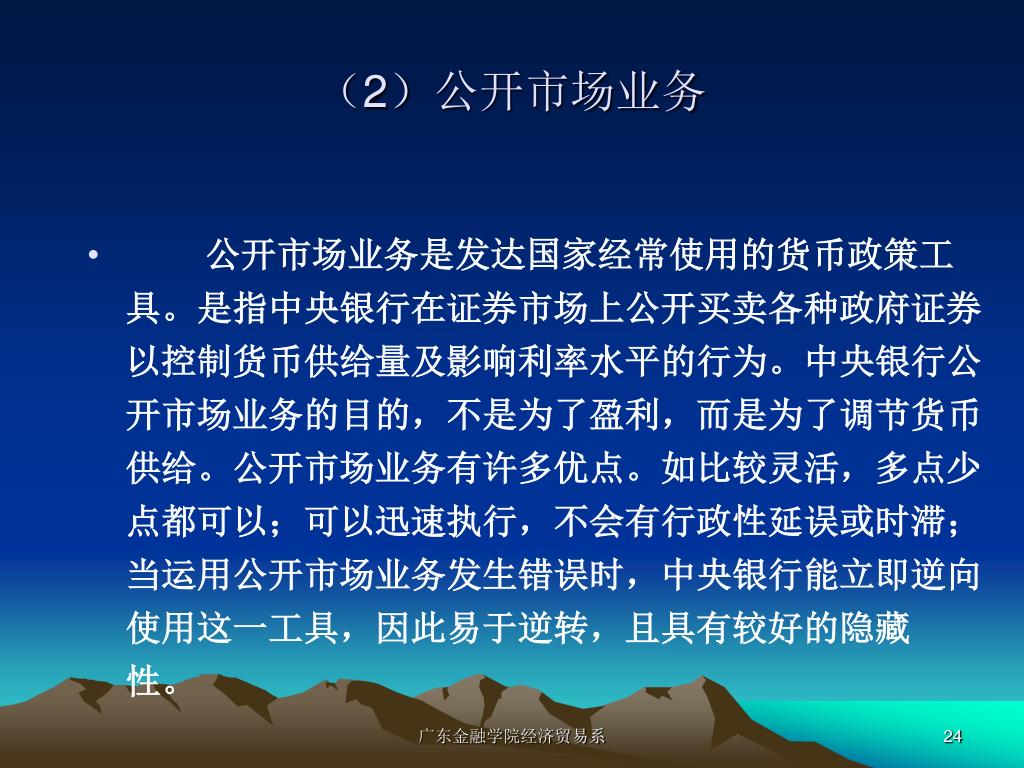 （2）公开市场业务

• 公开市场业务是发达国家经常使用的货币政策工具。是指中央银行在证券市场上公开买卖各种政府证券以控制货币供给量及影响利率水平的行为。中央银行公开市场业务的目的，不是为了盈利，而是为了调节货币供给。公开市场业务有许多优点。如比较灵活，多点少点都可以；可以迅速执行，不会有行政性延误或时滞；当运用公开市场业务发生错误时，中央银行能立即逆向使用这一工具，因此易于逆转，且具有较好的隐藏性。

广东金融学院经济贸易系

24